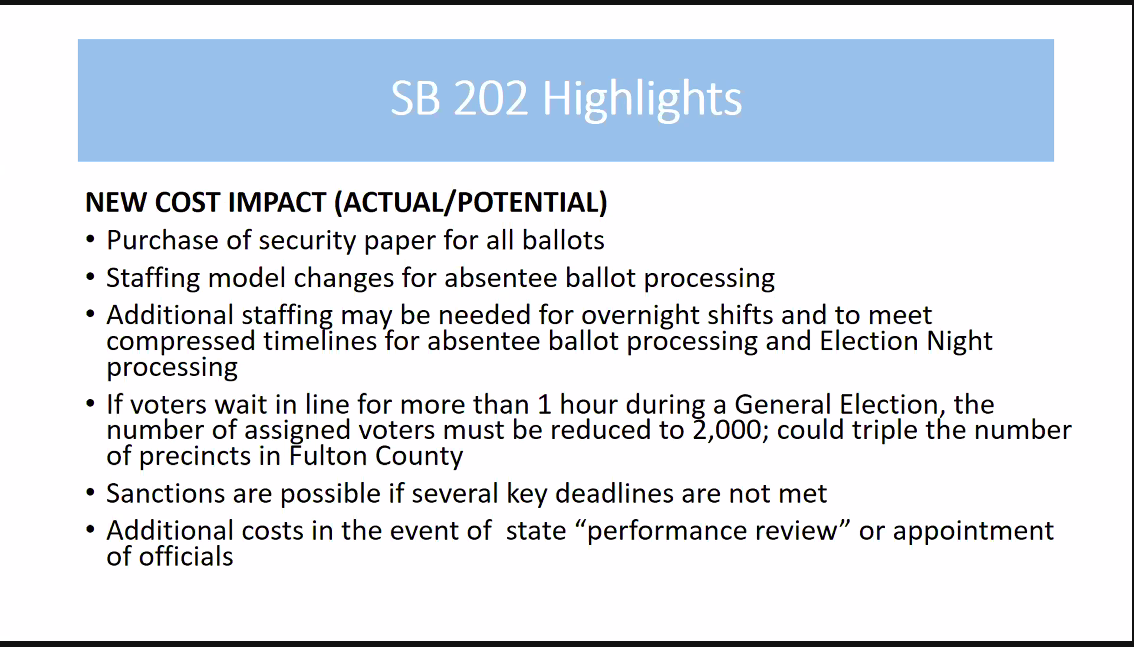 SB 202 Highlights

NEW COST IMPACT (ACTUAL/POTENTIAL)

• Purchase of security paper for all ballots
• Staffing model changes for absentee ballot processing
• Additional staffing may be needed for overnight shifts and to meet compressed timelines for absentee ballot processing and Election Night processing
• If voters wait in line for more than 1 hour during a General Election, the number of assigned voters must be reduced to 2,000; could triple the number of precincts in Fulton County
• Sanctions are possible if several key deadlines are not met
• Additional costs in the event of state “performance review” or appointment of officials